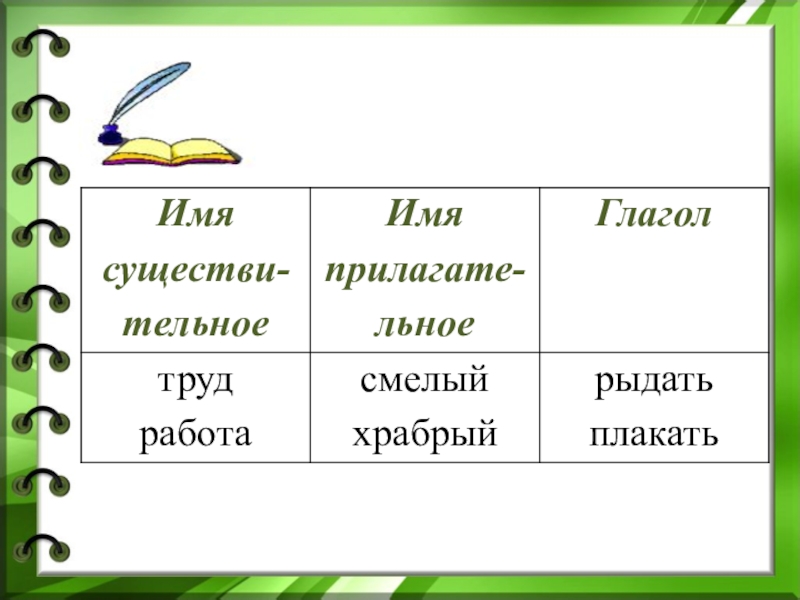 | Имя существительное | Имя прилагательное | Глагол |
|---|---|---|
| труд работа | смелый храбрый | рыдать плакать |